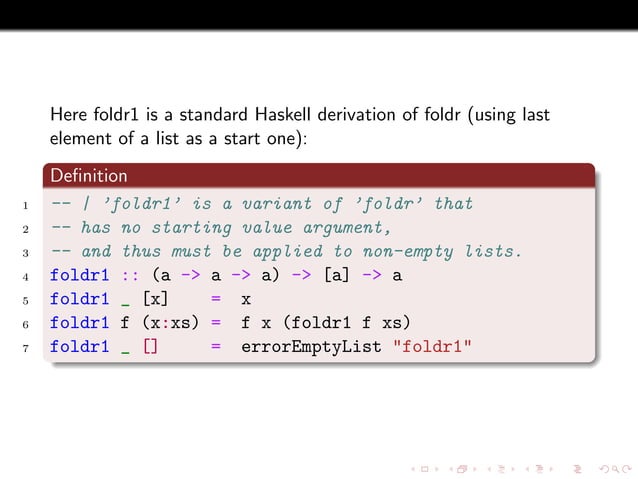 Here foldr1 is a standard Haskell derivation of foldr (using last element of a list as a start one):

Definition

1 -- | 'foldr1' is a variant of 'foldr' that
2 -- has no starting value argument,
3 -- and thus must be applied to non-empty lists.
4 foldr1 :: (a -> a -> a) -> [a] -> a
5 foldr1 _ [x] = x
6 foldr1 f (x:xs) = f x (foldr1 f xs)
7 foldr1 _ [] = errorEmptyList "foldr1"